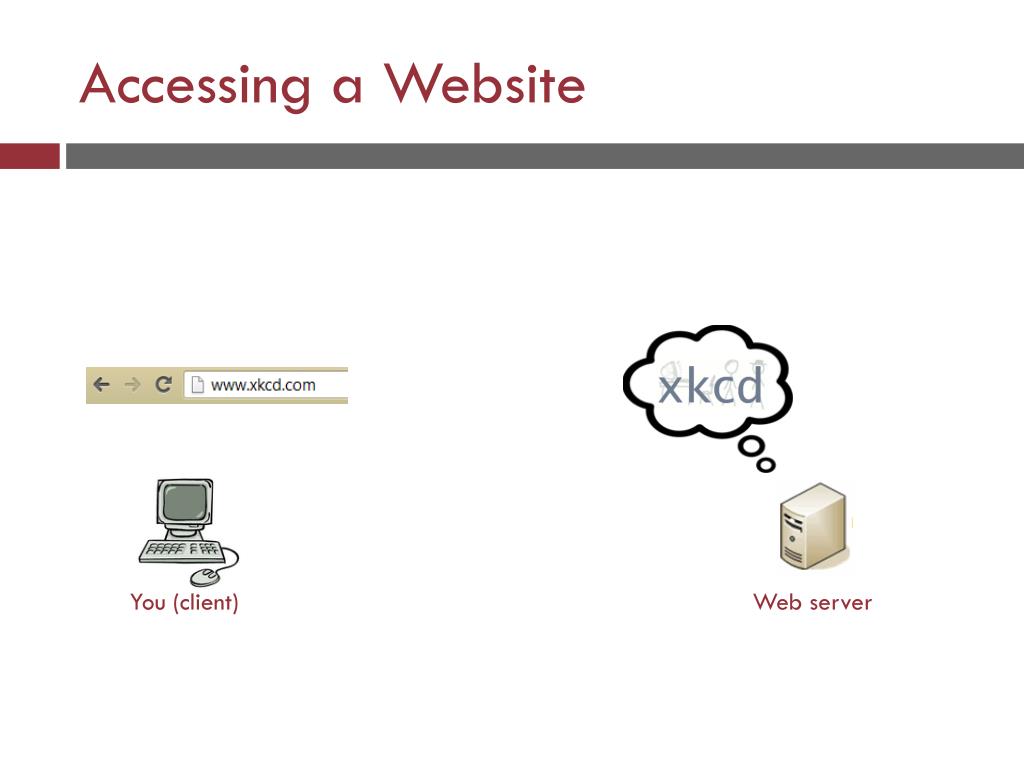 Accessing a Website

www.xkcd.com

xkcd

You (client)

Web server